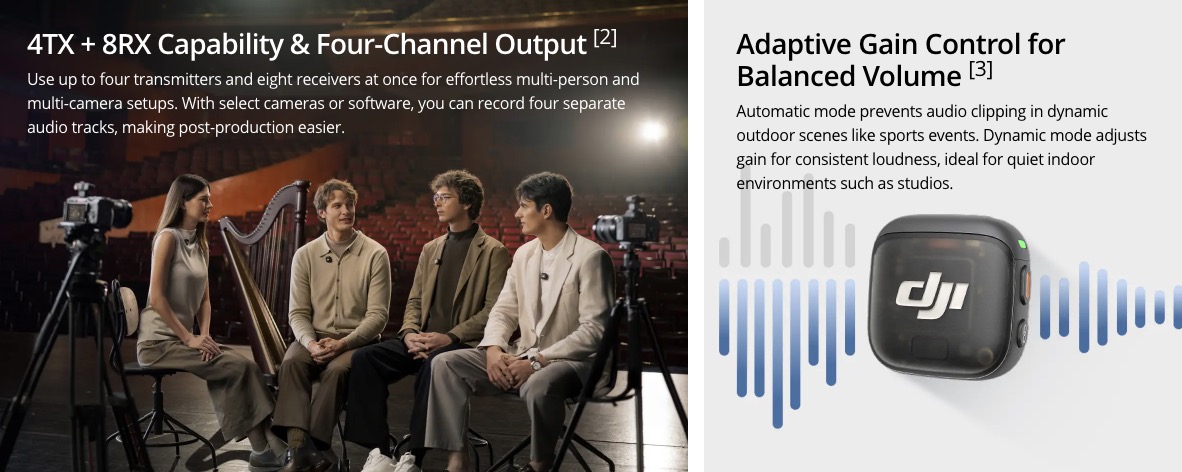 4TX + 8RX Capability & Four-Channel Output [2]

Use up to four transmitters and eight receivers at once for effortless multi-person and multi-camera setups. With select cameras or software, you can record four separate audio tracks, making post-production easier.

Adaptive Gain Control for Balanced Volume [3]

Automatic mode prevents audio clipping in dynamic outdoor scenes like sports events. Dynamic mode adjusts gain for consistent loudness, ideal for quiet indoor environments such as studios.

dji